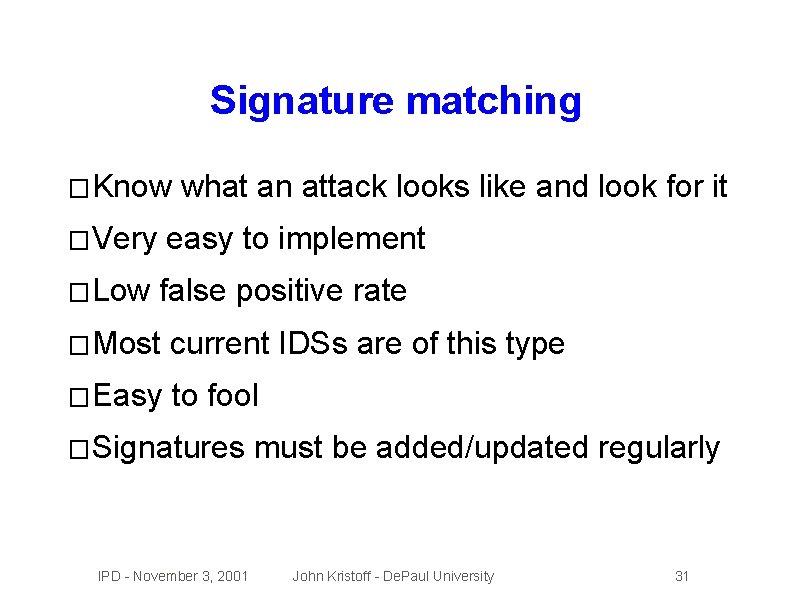 Signature matching

□ Know what an attack looks like and look for it

□ Very easy to implement

□ Low false positive rate

□ Most current IDSs are of this type

□ Easy to fool

□ Signatures must be added/updated regularly

IPD - November 3, 2001 John Kristoff - DePaul University 31